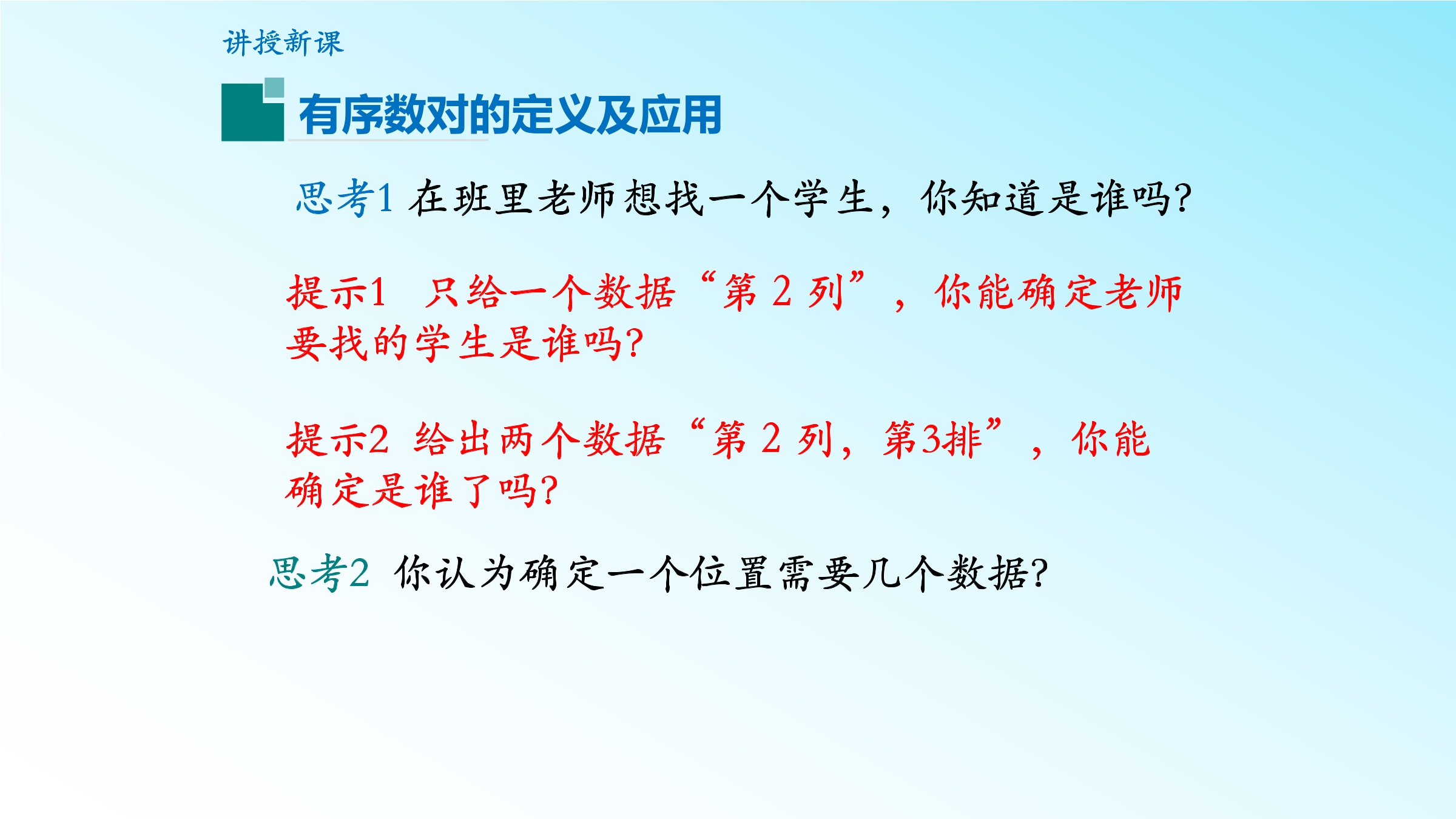 讲授新课

有序数对的定义及应用

思考1 在班里老师想找一个学生，你知道是谁吗?

提示1 只给一个数据“第 2 列”，你能确定老师要找的学生是谁吗?

提示2 给出两个数据“第 2 列，第3排”，你能确定是谁了吗?

思考2 你认为确定一个位置需要几个数据?